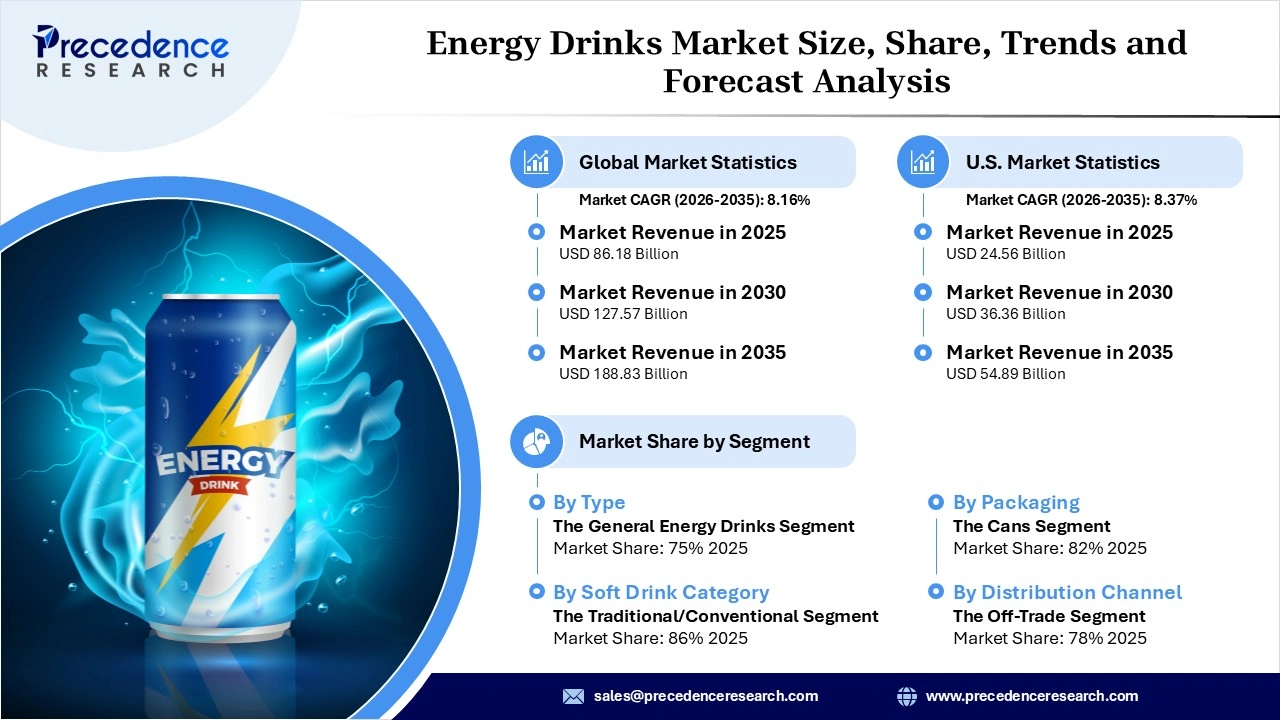 Precedence RESEARCH

Energy Drinks Market Size, Share, Trends and Forecast Analysis

Global Market Statistics
Market CAGR (2026-2035): 8.16%

Market Revenue in 2025
USD 86.18 Billion

Market Revenue in 2030
USD 127.57 Billion

Market Revenue in 2035
USD 188.83 Billion

U.S. Market Statistics
Market CAGR (2026-2035): 8.37%

Market Revenue in 2025
USD 24.56 Billion

Market Revenue in 2030
USD 36.36 Billion

Market Revenue in 2035
USD 54.89 Billion

ENERGY
DRINK

Market Share by Segment

By Type
The General Energy Drinks Segment
Market Share: 75% 2025

By Soft Drink Category
The Traditional/Conventional Segment
Market Share: 86% 2025

By Packaging
The Cans Segment
Market Share: 82% 2025

By Distribution Channel
The Off-Trade Segment
Market Share: 78% 2025

sales@precedenceresearch.com
www.precedenceresearch.com